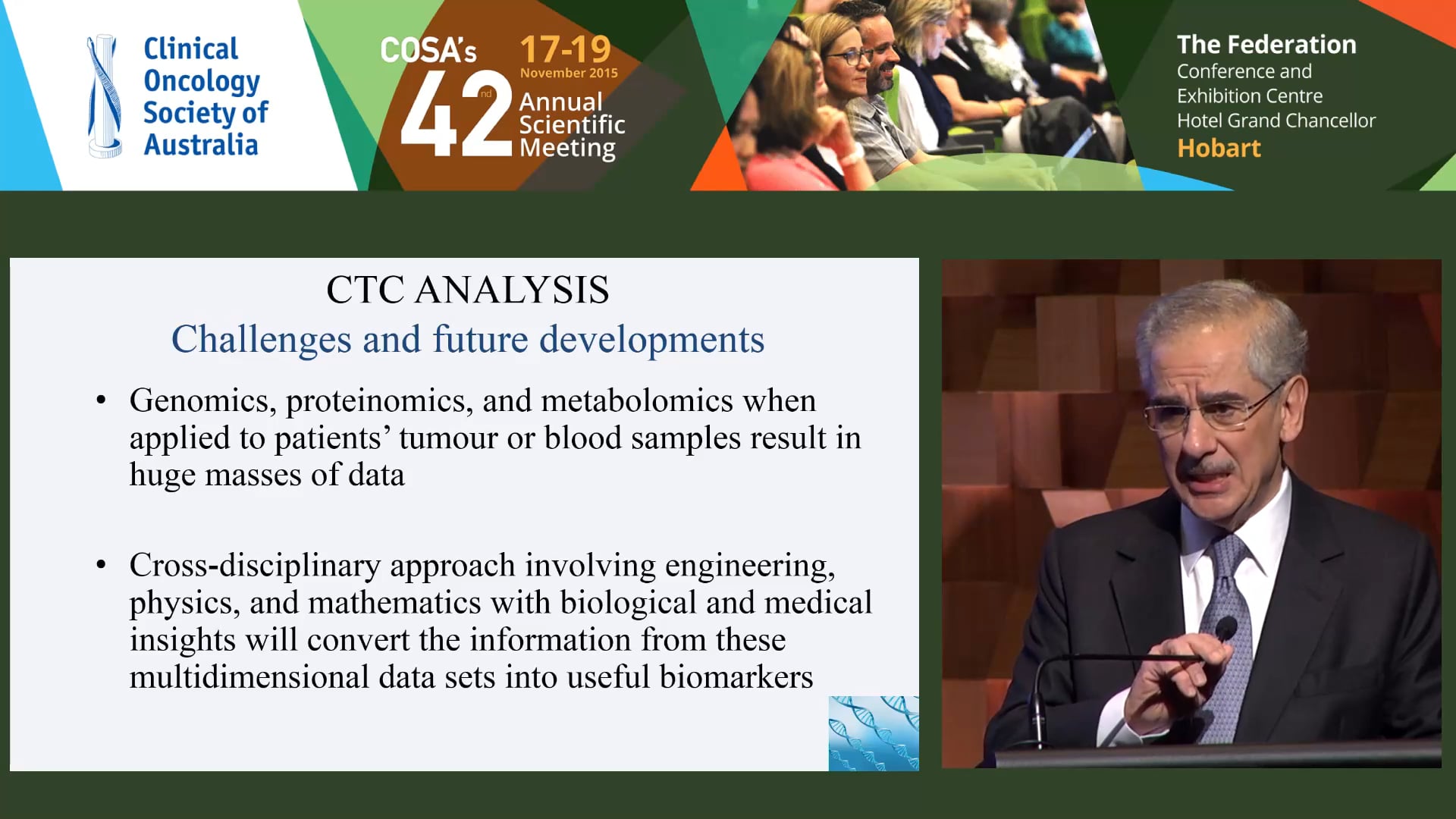 Clinical Oncology Society of Australia

COSA's 42nd Annual Scientific Meeting

17-19 November 2015

The Federation Conference and Exhibition Centre
Hotel Grand Chancellor
Hobart

CTC ANALYSIS
Challenges and future developments

• Genomics, proteinomics, and metabolomics when applied to patients' tumour or blood samples result in huge masses of data

• Cross-disciplinary approach involving engineering, physics, and mathematics with biological and medical insights will convert the information from these multidimensional data sets into useful biomarkers